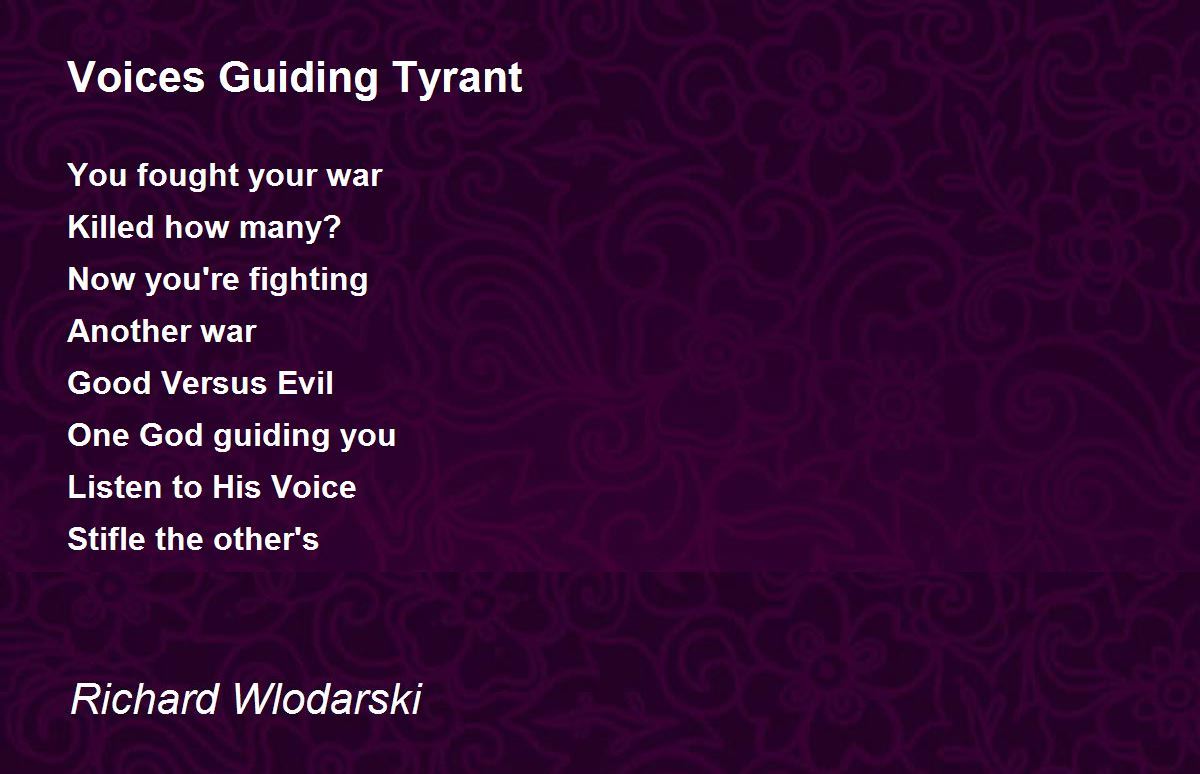 Voices Guiding Tyrant

You fought your war
Killed how many?
Now you're fighting
Another war
Good Versus Evil
One God guiding you
Listen to His Voice
Stifle the other's

Richard Wlodarski